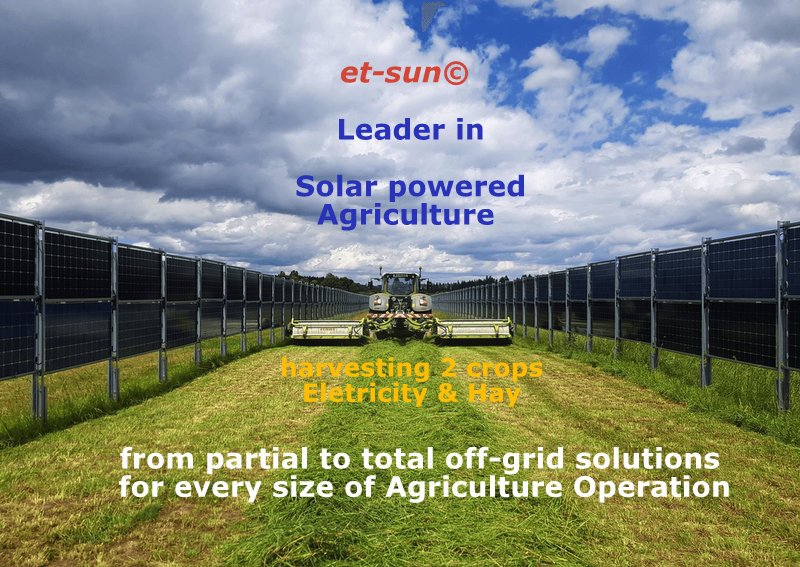 et-sun©

Leader in

Solar powered Agriculture

harvesting 2 crops Eletricity & Hay

from partial to total off-grid solutions for every size of Agriculture Operation